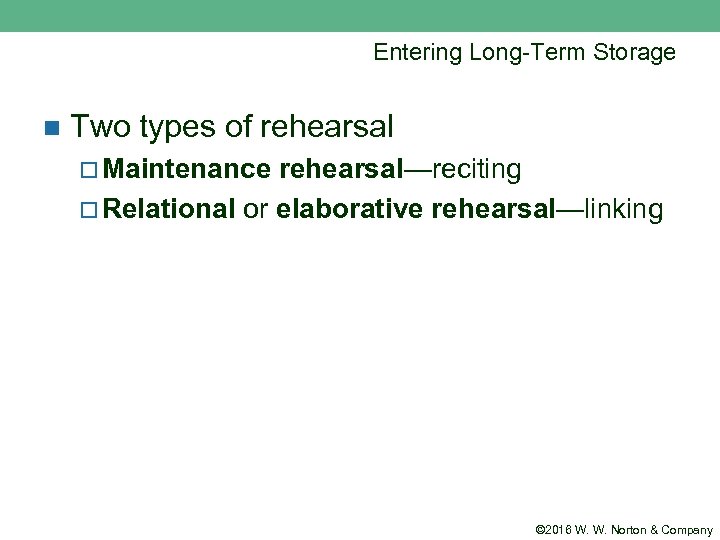 Entering Long-Term Storage

Two types of rehearsal

Maintenance rehearsal—reciting

Relational or elaborative rehearsal—linking

©2016 W. W. Norton & Company